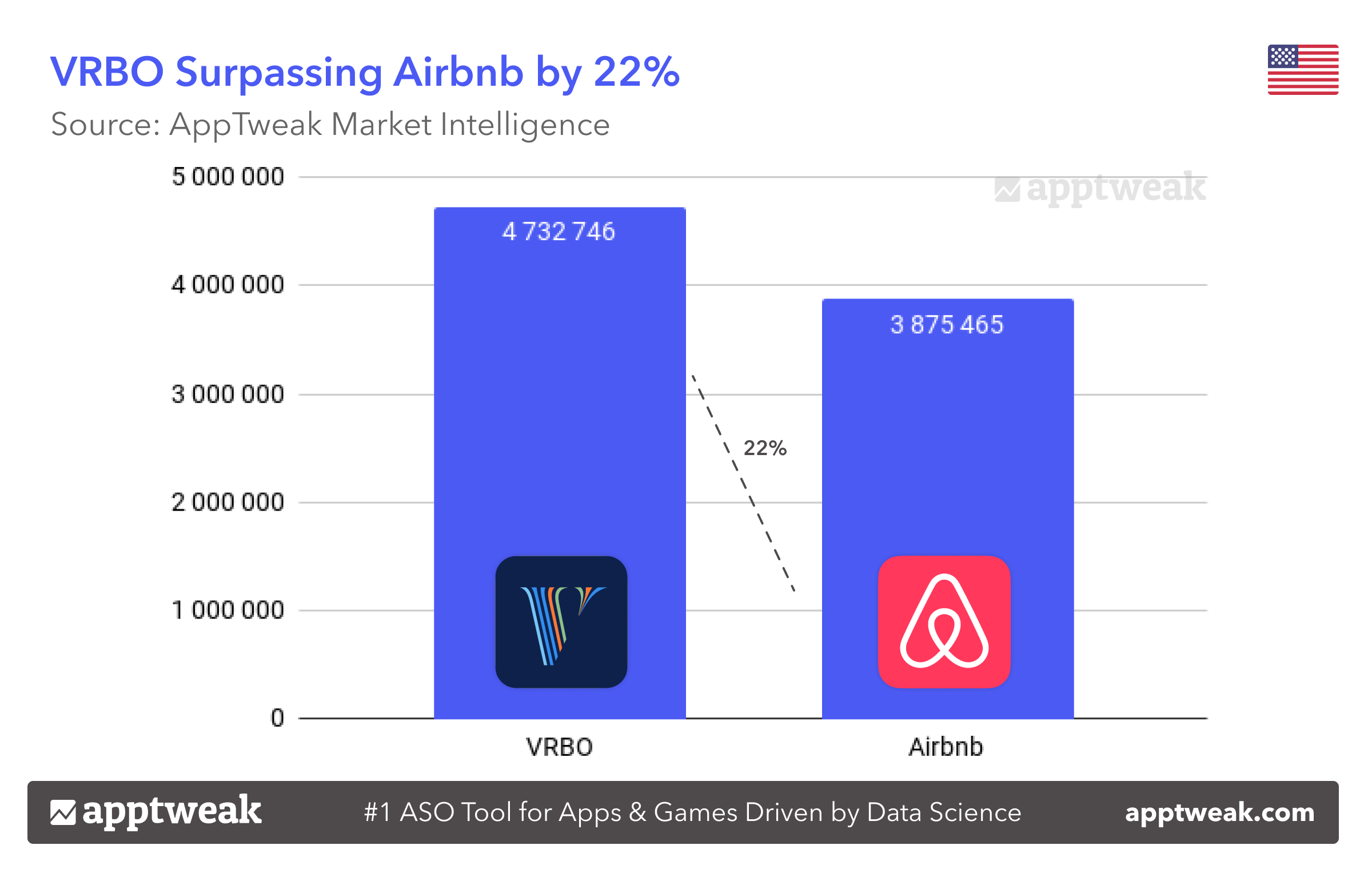 VRBO Surpassing Airbnb by 22%
Source: AppTweak Market Intelligence

apptweak

5 000 000
4 000 000
3 000 000
2 000 000
1 000 000
0

4 732 746
3 875 465
22%

VRBO
Airbnb

apptweak #1 ASO Tool for Apps & Games Driven by Data Science apptweak.com